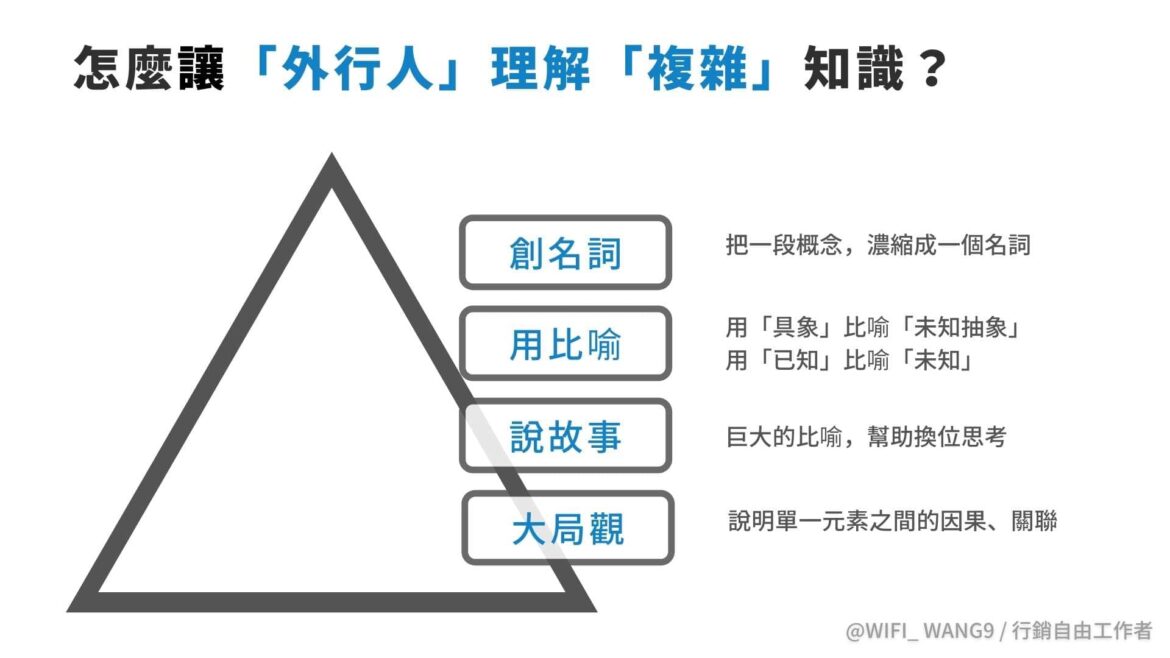 怎麼讓「外行人」理解「複雜」知識？

創名詞

把一段概念，濃縮成一個名詞

用比喻

用「具象」比喻「未知抽象」
用「已知」比喻「未知」

說故事

巨大的比喻，幫助換位思考

大局觀

說明單一元素之間的因果、關聯

@WIFI_ WANG9 / 行銷自由工作者